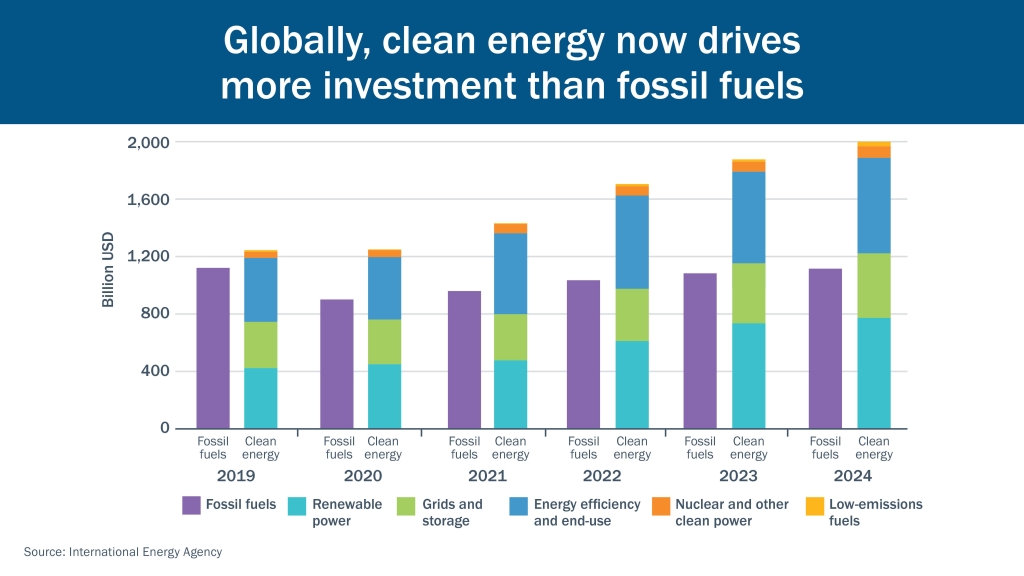 Globally, clean energy now drives more investment than fossil fuels

2,000
1,600
1,200
800
400
0

Billion USD

Fossil fuels Clean energy
2019
Fossil fuels Clean energy
2020
Fossil fuels Clean energy
2021
Fossil fuels Clean energy
2022
Fossil fuels Clean energy
2023
Fossil fuels Clean energy
2024

Fossil fuels
Renewable power
Grids and storage
Energy efficiency and end-use
Nuclear and other clean power
Low-emissions fuels

Source: International Energy Agency